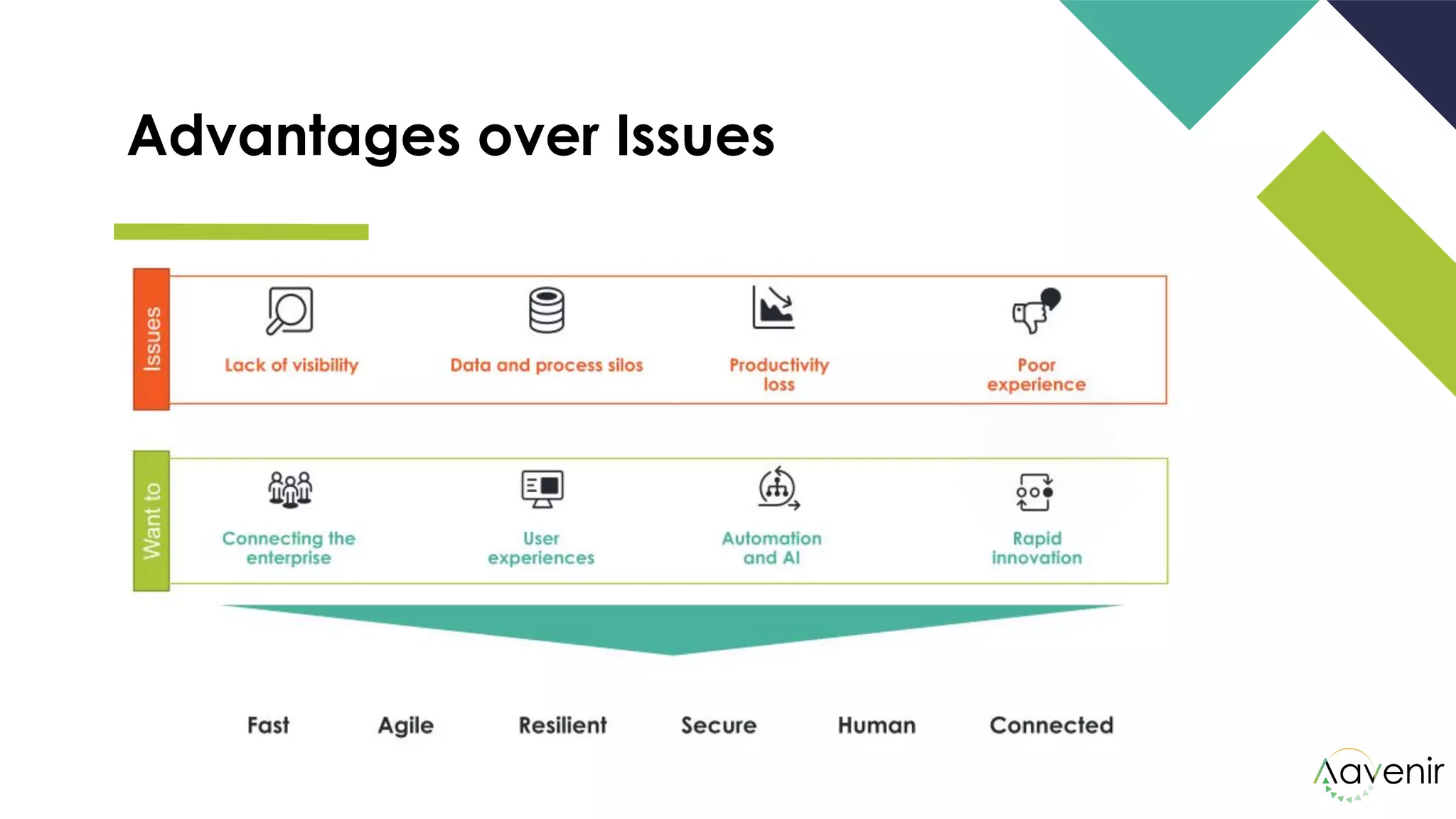 Advantages over Issues

Issues

Lack of visibility

Data and process silos

Productivity loss

Poor experience

Want to

Connecting the enterprise

User experiences

Automation and AI

Rapid innovation

Fast

Agile

Resilient

Secure

Human

Connected

Aavenir